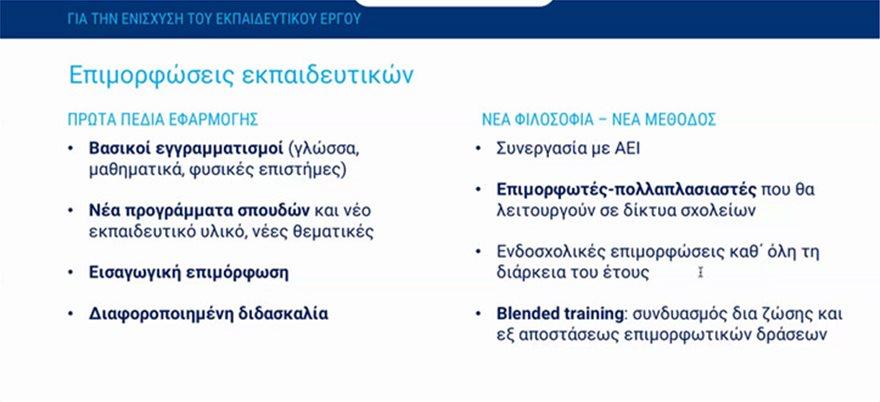 ΓΙΑ ΤΗΝ ΕΝΙΣΧΥΣΗ ΤΟΥ ΕΚΠΑΙΔΕΥΤΙΚΟΥ ΕΡΓΟΥ

Επιμορφώσεις εκπαιδευτικών

ΠΡΩΤΑ ΠΕΔΙΑ ΕΦΑΡΜΟΓΗΣ

• Βασικοί εγγραμματισμοί (γλώσσα, μαθηματικά, φυσικές επιστήμες)

• Νέα προγράμματα σπουδών και νέο εκπαιδευτικό υλικό, νέες θεματικές

• Εισαγωγική επιμόρφωση

• Διαφοροποιημένη διδασκαλία

ΝΕΑ ΦΙΛΟΣΟΦΙΑ – ΝΕΑ ΜΕΘΟΔΟΣ

• Συνεργασία με ΑΕΙ

• Επιμορφωτές-πολλαπλασιαστές που θα λειτουργούν σε δίκτυα σχολείων

• Ενδοσχολικές επιμορφώσεις καθ΄ όλη τη διάρκεια του έτους

• Blended training: συνδυασμός δια ζώσης και εξ αποστάσεως επιμορφωτικών δράσεων